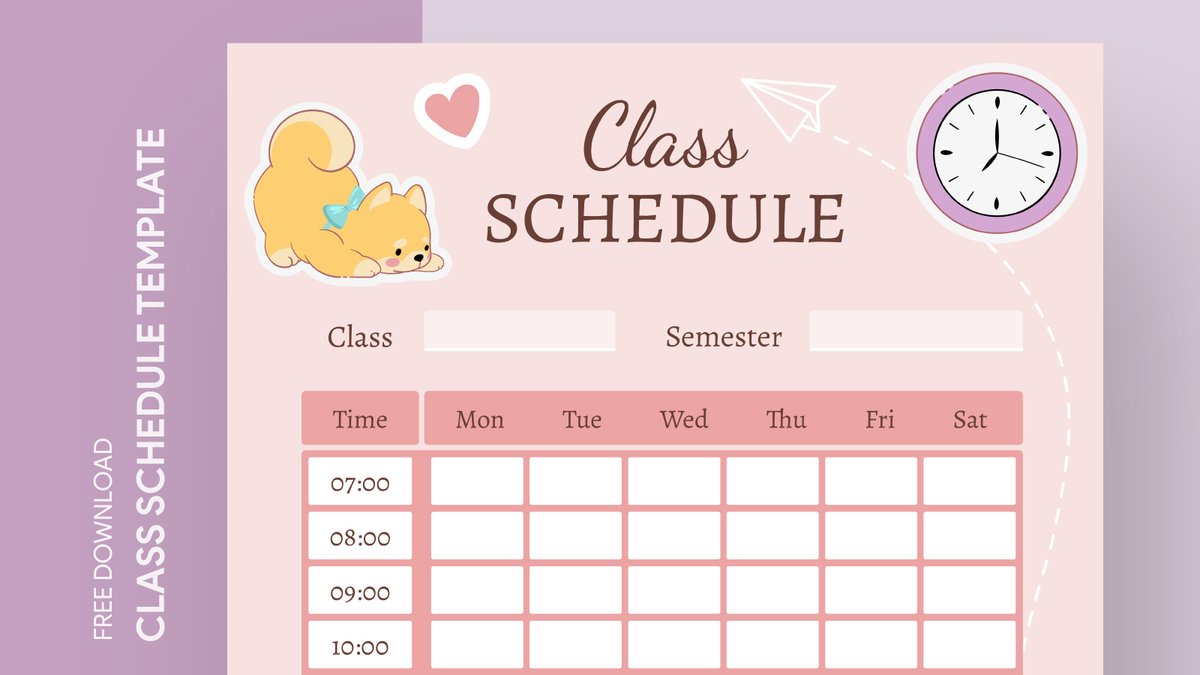 FREE DOWNLOAD
CLASS SCHEDULE TEMPLATE

Class
SCHEDULE

Class

Semester

| Time | Mon | Tue | Wed | Thu | Fri | Sat |
|---|---|---|---|---|---|---|
| 07:00 | | | | | | |
| 08:00 | | | | | | |
| 09:00 | | | | | | |
| 10:00 | | | | | | |